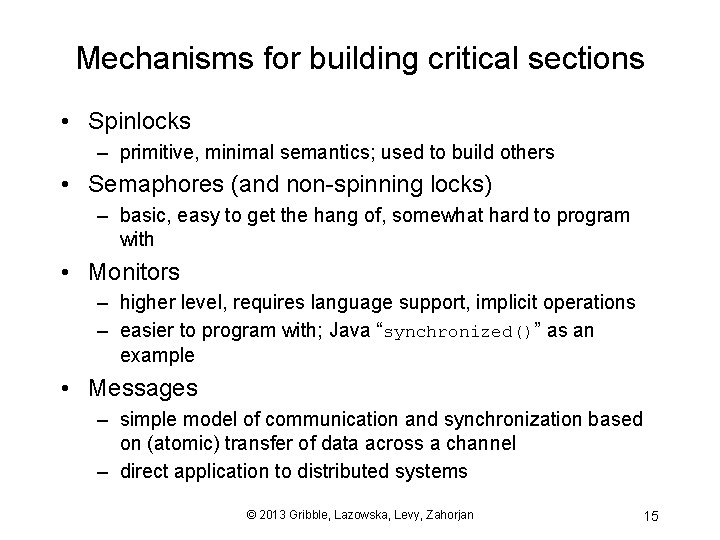 Mechanisms for building critical sections

• Spinlocks
– primitive, minimal semantics; used to build others

• Semaphores (and non-spinning locks)
– basic, easy to get the hang of, somewhat hard to program with

• Monitors
– higher level, requires language support, implicit operations
– easier to program with; Java “synchronized()” as an example

• Messages
– simple model of communication and synchronization based on (atomic) transfer of data across a channel
– direct application to distributed systems

© 2013 Gribble, Lazowska, Levy, Zahorjan

15